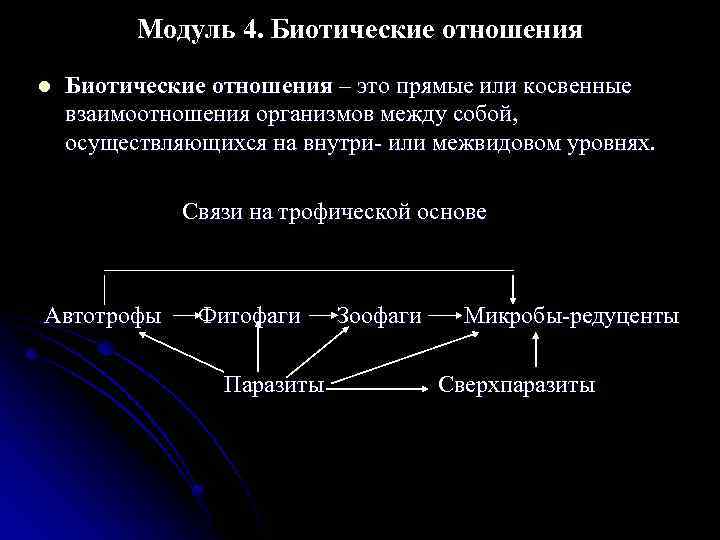 Модуль 4. Биотические отношения

Биотические отношения – это прямые или косвенные взаимоотношения организмов между собой, осуществляющихся на внутри- или межвидовом уровнях.

Связи на трофической основе

Автотрофы Фитофаги Зоофаги Микробы-редуценты

Паразиты Сверхпаразиты